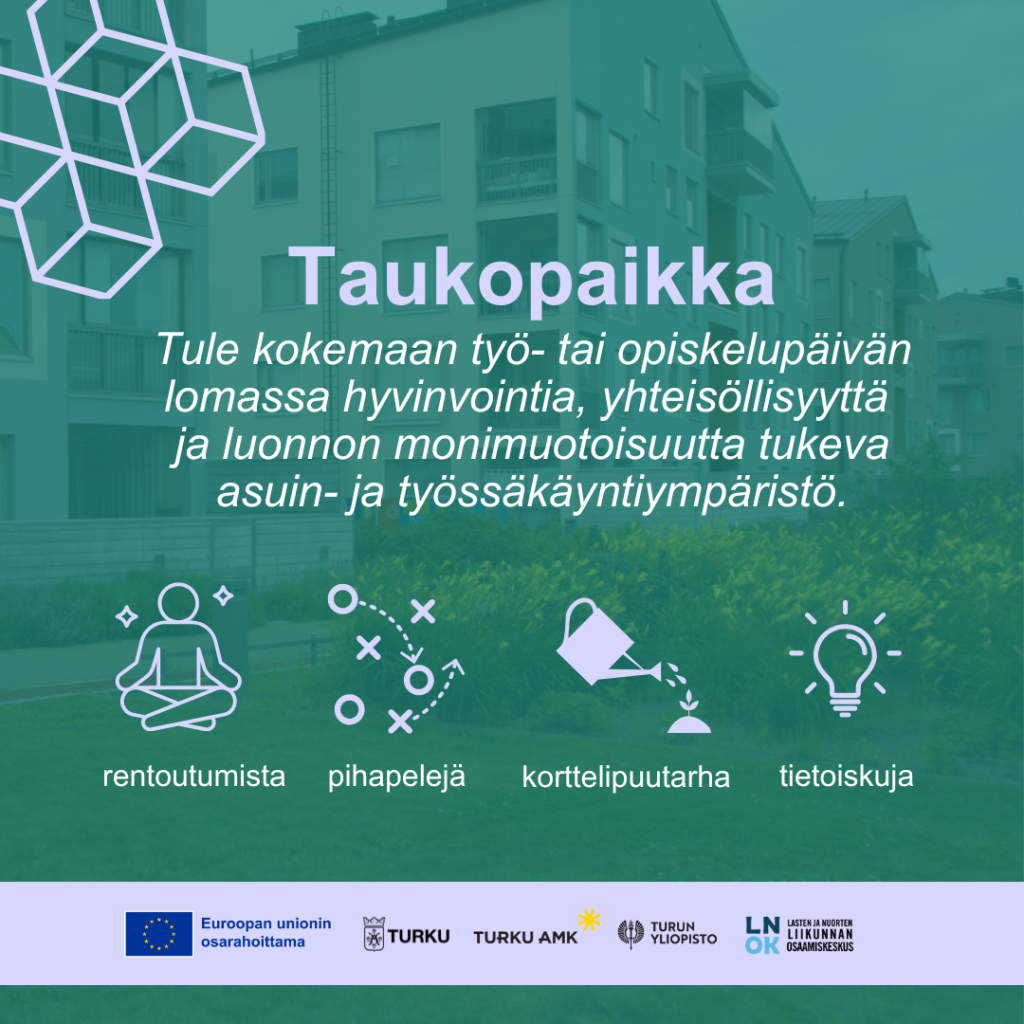 Taukopaikka

Tule kokemaan työ- tai opiskelupäivän lomassa hyvinvointia, yhteisöllisyyttä ja luonnon monimuotoisuutta tukeva asuin- ja työssäkäyntiympäristö.

rentoutumista

pihapelejä

korttelipuutarha

tietoiskuja

Euroopan unionin osarahoittama

TURKU

TURKU AMK

TURUN YLIOPISTO

LN OK LASTEN JA NUORTEN LIIKUNNAN OSAAMISKESKUS